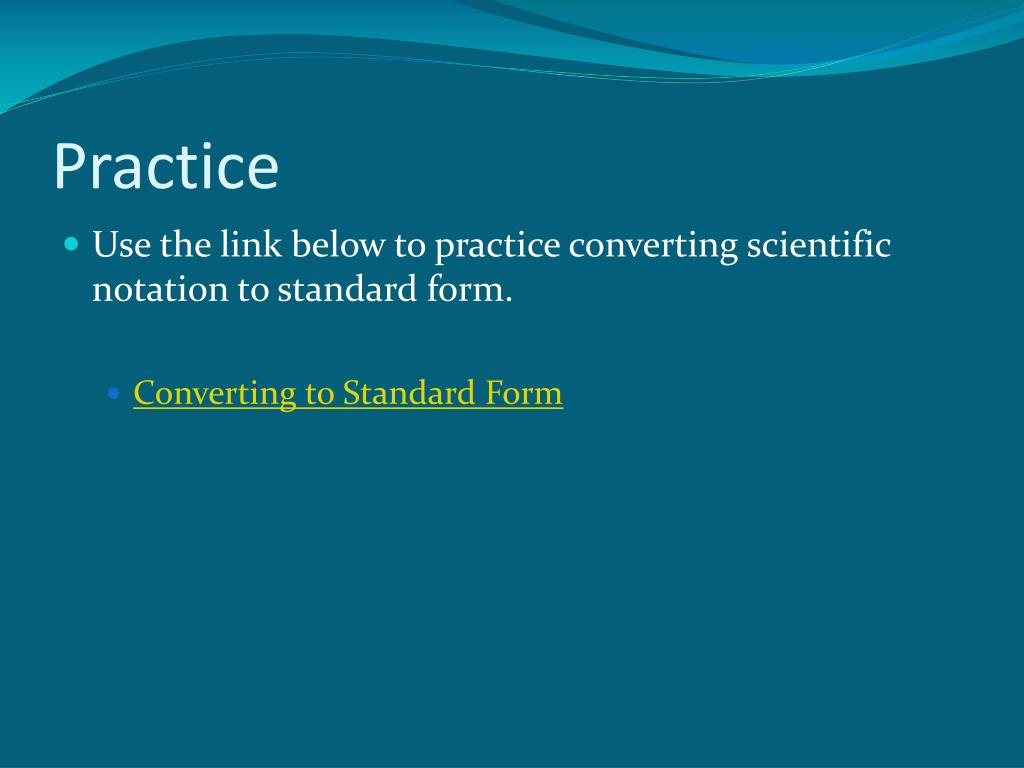 Practice

Use the link below to practice converting scientific notation to standard form.

Converting to Standard Form